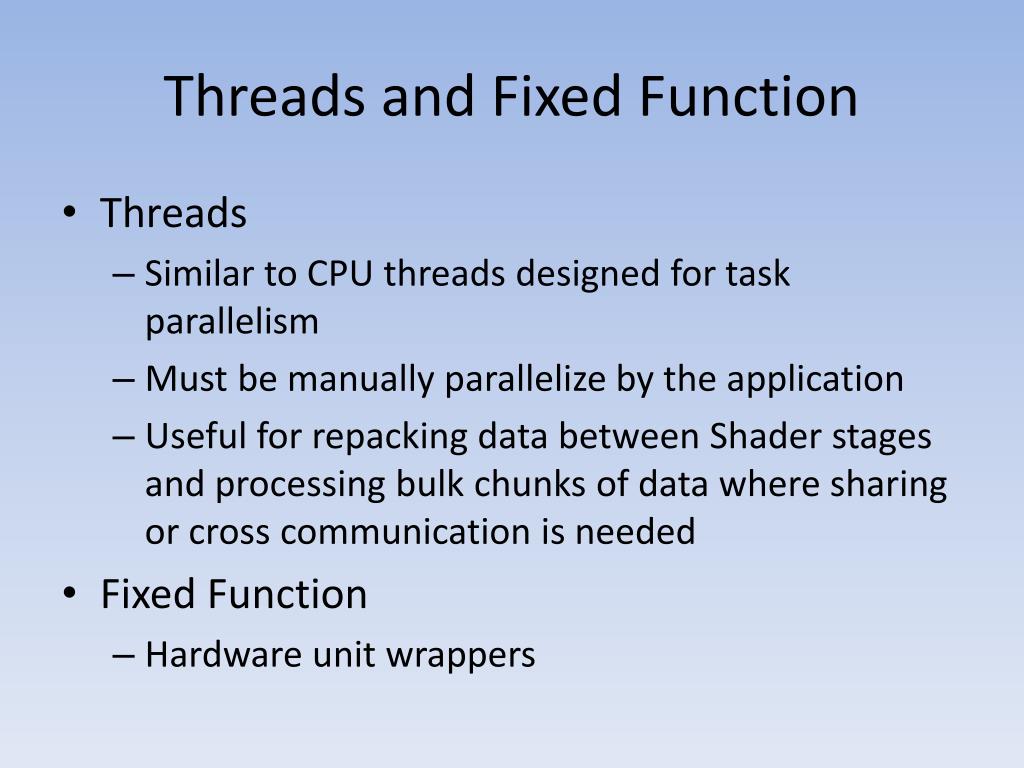 Threads and Fixed Function

• Threads
– Similar to CPU threads designed for task parallelism
– Must be manually parallelize by the application
– Useful for repacking data between Shader stages and processing bulk chunks of data where sharing or cross communication is needed
• Fixed Function
– Hardware unit wrappers